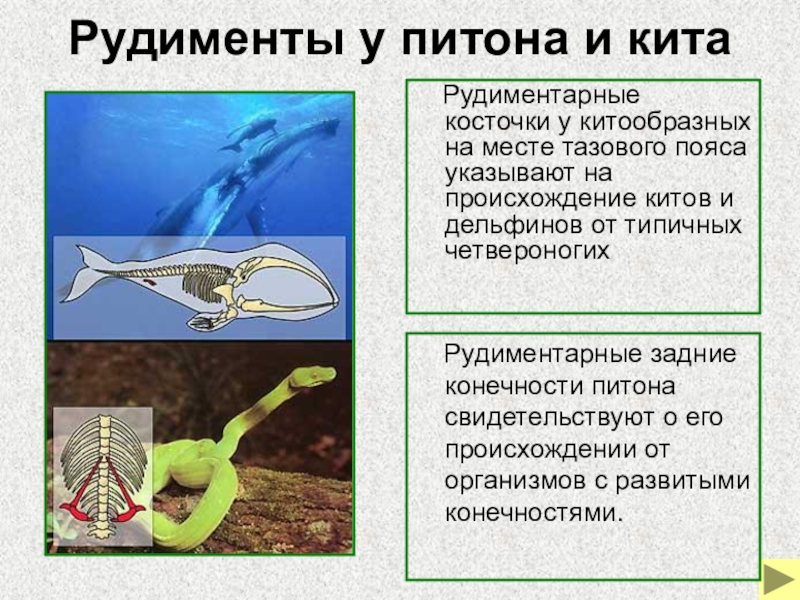 Рудименты у питона и кита

Рудиментарные косточки у китообразных на месте тазового пояса указывают на происхождение китов и дельфинов от типичных четвероногих

Рудиментарные задние конечности питона свидетельствуют о его происхождении от организмов с развитыми конечностями.